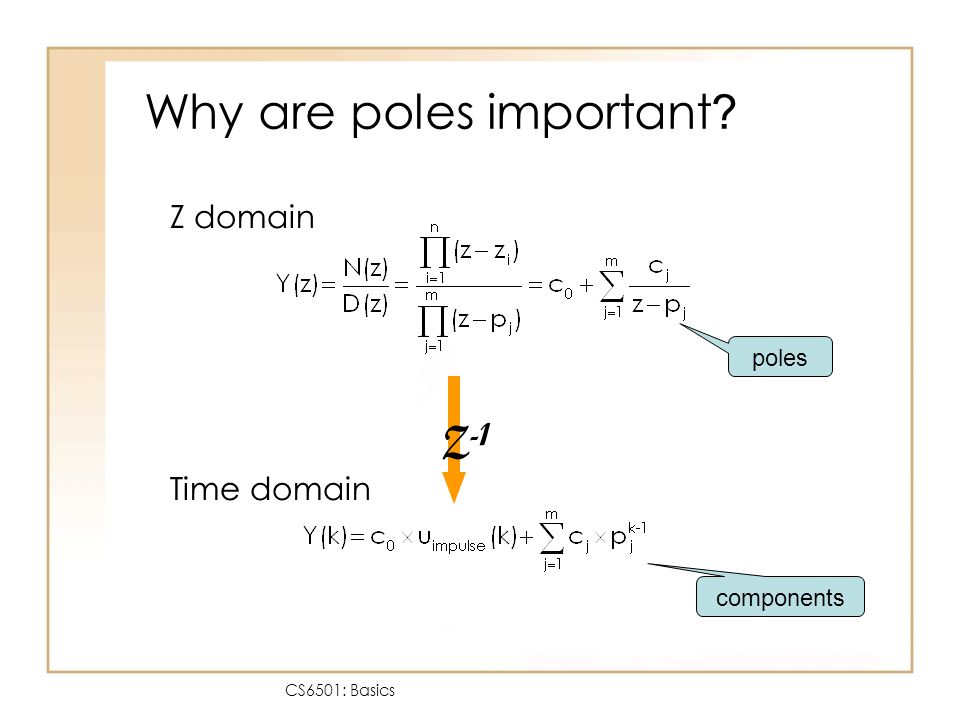 Why are poles important?

Z domain

$Y(z) = \frac{N(z)}{D(z)} = \frac{\prod_{i=1}^{n}(z - z_i)}{\prod_{j=1}^{m}(z - p_j)} = c_0 + \sum_{j=1}^{m} \frac{c_j}{z - p_j}$

poles

$Z^{-1}$

Time domain

$Y(k) = c_0 \times u_{impulse}(k) + \sum_{j=1}^{m} c_j \times p_j^{k-1}$

components

CS6501: Basics